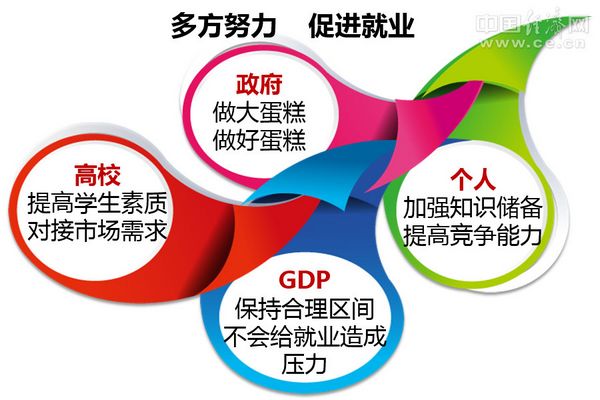 多方努力 促进就业

中国经济网
www.ce.cn

政府
做大蛋糕
做好蛋糕

高校
提高学生素质
对接市场需求

个人
加强知识储备
提高竞争能力

GDP
保持合理区间
不会给就业造成压力